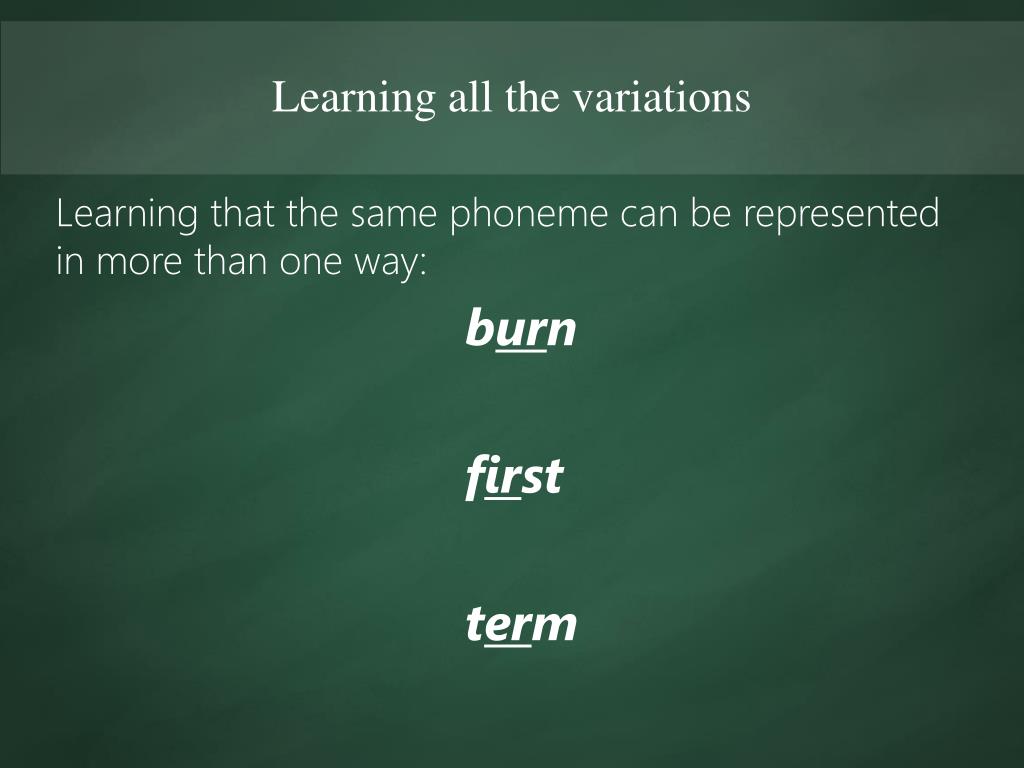 Learning all the variations

Learning that the same phoneme can be represented in more than one way:

burn

first

term